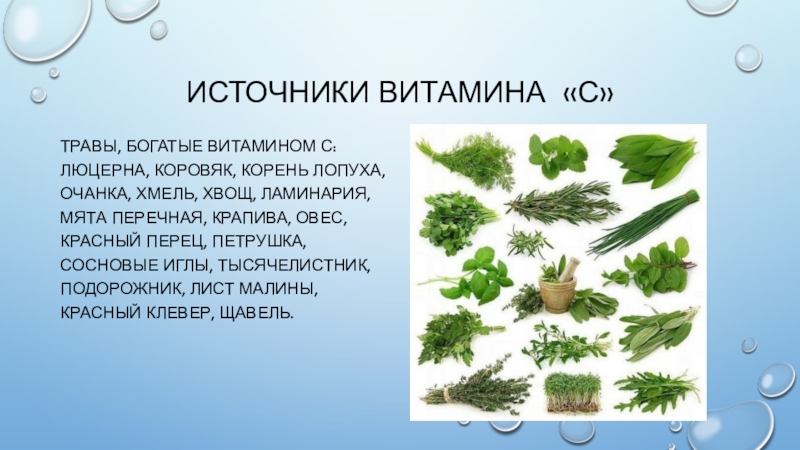 ИСТОЧНИКИ ВИТАМИНА «С»

ТРАВЫ, БОГАТЫЕ ВИТАМИНОМ С: ЛЮЦЕРНА, КОРОВЯК, КОРЕНЬ ЛОПУХА, ОЧАНКА, ХМЕЛЬ, ХВОЩ, ЛАМИНАРИЯ, МЯТА ПЕРЕЧНАЯ, КРАПИВА, ОВЕС, КРАСНЫЙ ПЕРЕЦ, ПЕТРУШКА, СОСНОВЫЕ ИГЛЫ, ТЫСЯЧЕЛИСТНИК, ПОДОРОЖНИК, ЛИСТ МАЛИНЫ, КРАСНЫЙ КЛЕВЕР, ЩАВЕЛЬ.